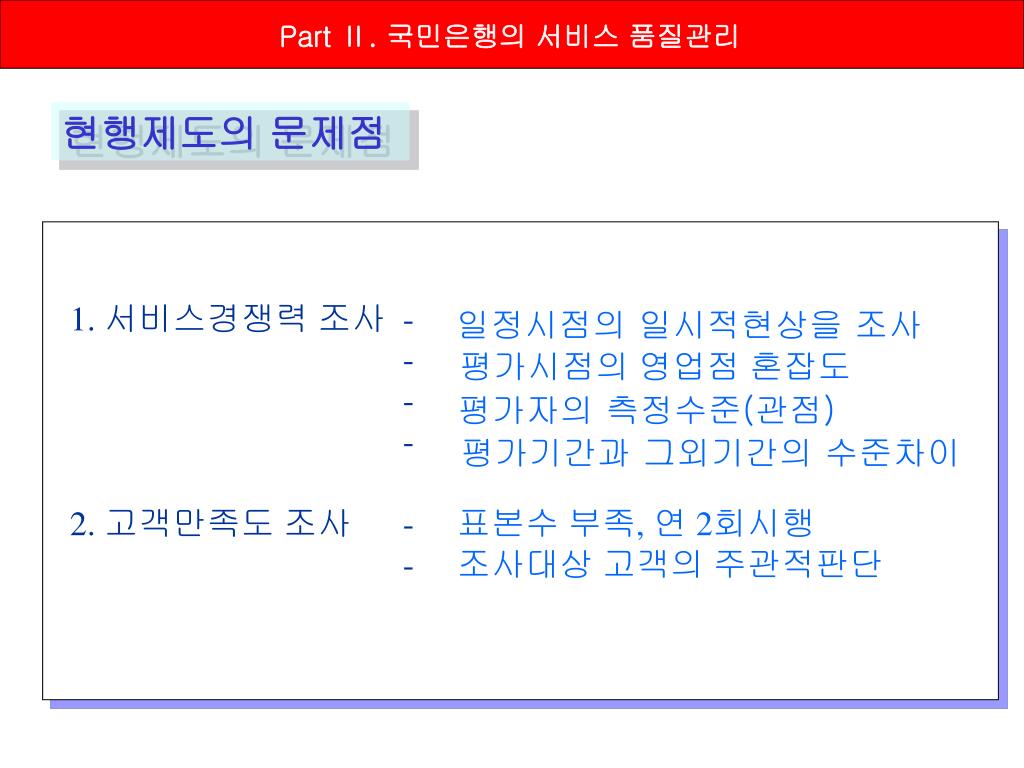 Part Ⅱ. 국민은행의 서비스 품질관리

현행제도의 문제점

1. 서비스경쟁력 조사 - 일정시점의 일시적현상을 조사
- 평가시점의 영업점 혼잡도
- 평가자의 측정수준(관점)
- 평가기간과 그외기간의 수준차이

2. 고객만족도 조사 - 표본수 부족, 연 2회시행
- 조사대상 고객의 주관적판단